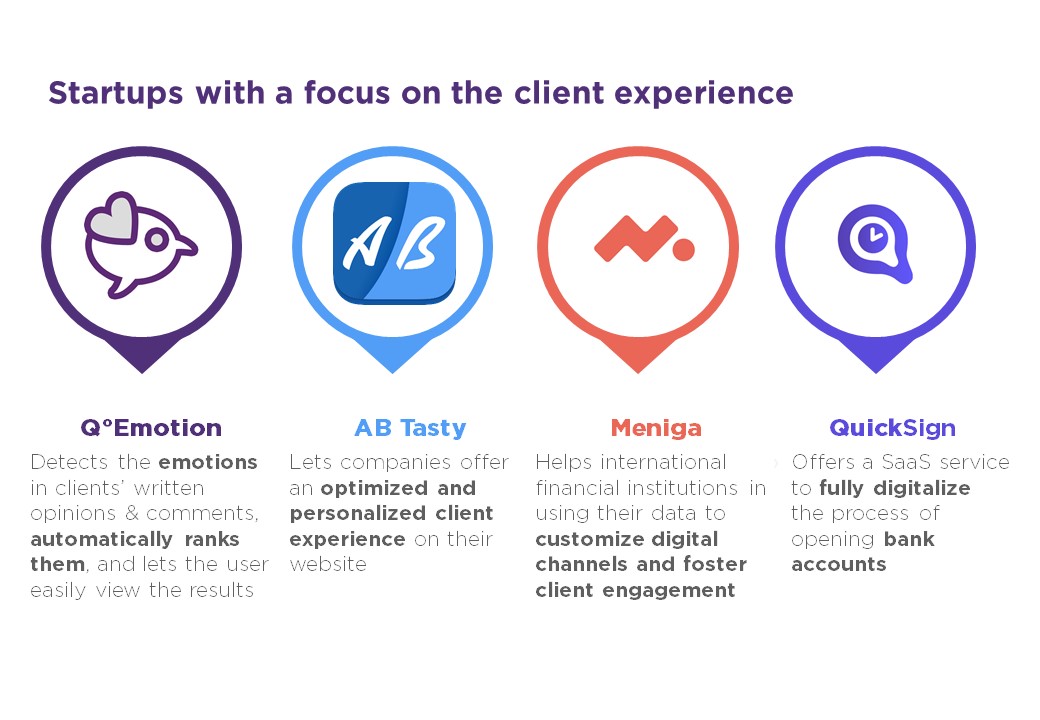 Startups with a focus on the client experience

AB

Q°Emotion
Detects the emotions in clients' written opinions & comments, automatically ranks them, and lets the user easily view the results

AB Tasty
Lets companies offer an optimized and personalized client experience on their website

Meniga
Helps international financial institutions in using their data to customize digital channels and foster client engagement

QuickSign
Offers a SaaS service to fully digitalize the process of opening bank accounts